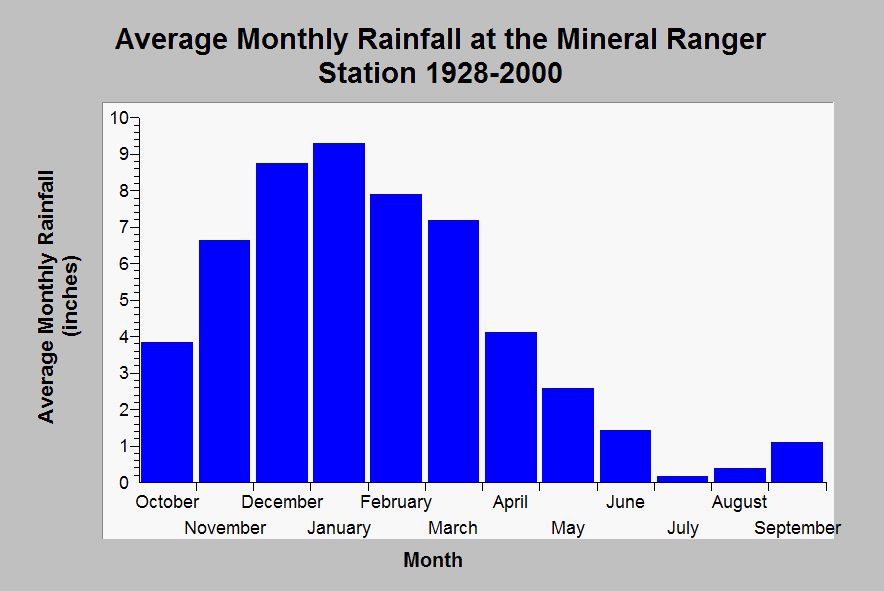 Average Monthly Rainfall at the Mineral Ranger Station 1928-2000

Average Monthly Rainfall (inches)

10
9
8
7
6
5
4
3
2
1
0

October
November
December
January
February
March
April
May
June
July
August
September

Month